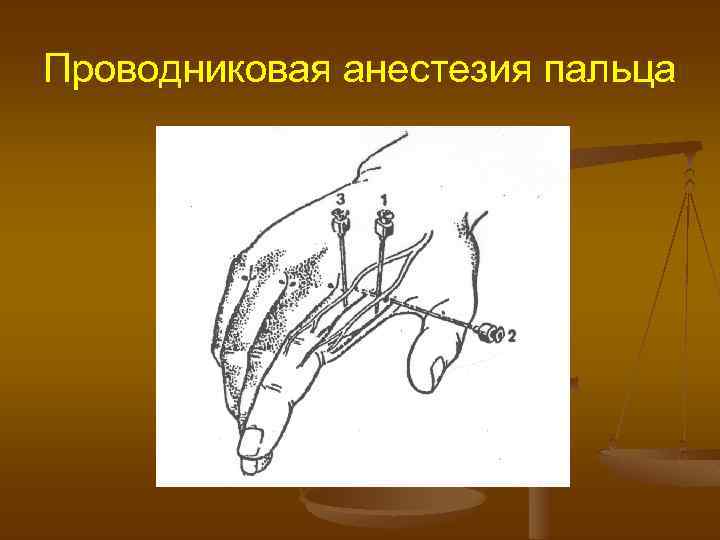 Проводниковая анестезия пальца

3
1
2